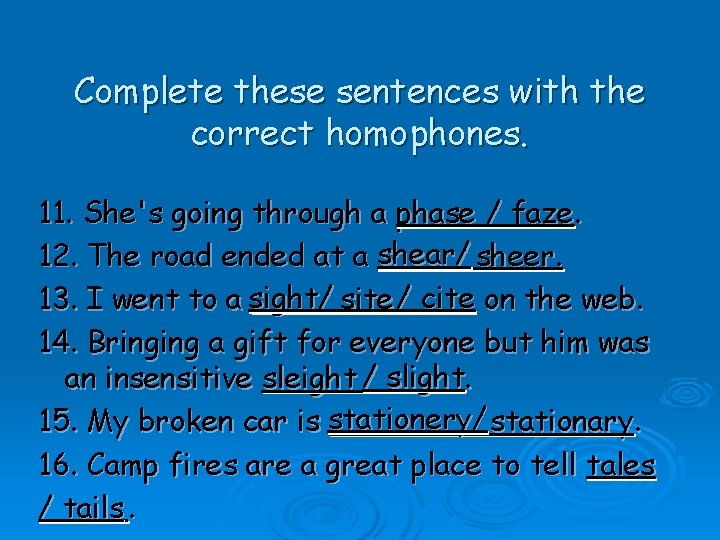 Complete these sentences with the correct homophones.

11. She's going through a phase / faze.

12. The road ended at a shear/ sheer.

13. I went to a sight/ site/ cite on the web.

14. Bringing a gift for everyone but him was an insensitive sleight / slight.

15. My broken car is stationery/ stationary.

16. Camp fires are a great place to tell tales / tails.